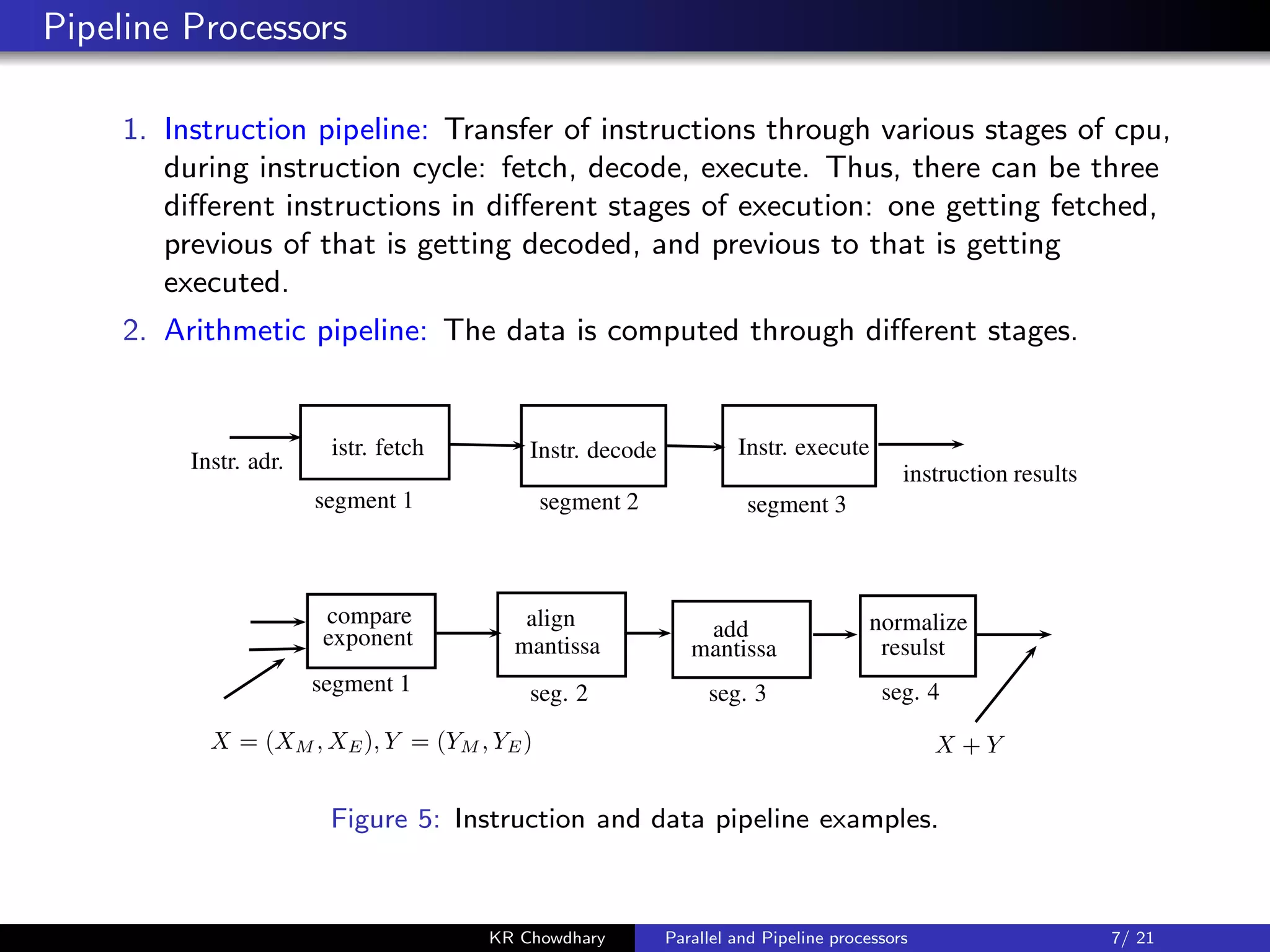 Pipeline Processors

1. Instruction pipeline: Transfer of instructions through various stages of cpu, during instruction cycle: fetch, decode, execute. Thus, there can be three different instructions in different stages of execution: one getting fetched, previous of that is getting decoded, and previous to that is getting executed.

2. Arithmetic pipeline: The data is computed through different stages.

Instr. adr.

istr. fetch

segment 1

Instr. decode

segment 2

Instr. execute

segment 3

instruction results

compare exponent

segment 1

align mantissa

seg. 2

add mantissa

seg. 3

normalize resulst

seg. 4

$X = (X_M, X_E), Y = (Y_M, Y_E)$

$X + Y$

Figure 5: Instruction and data pipeline examples.

KR Chowdhary Parallel and Pipeline processors 7/ 21